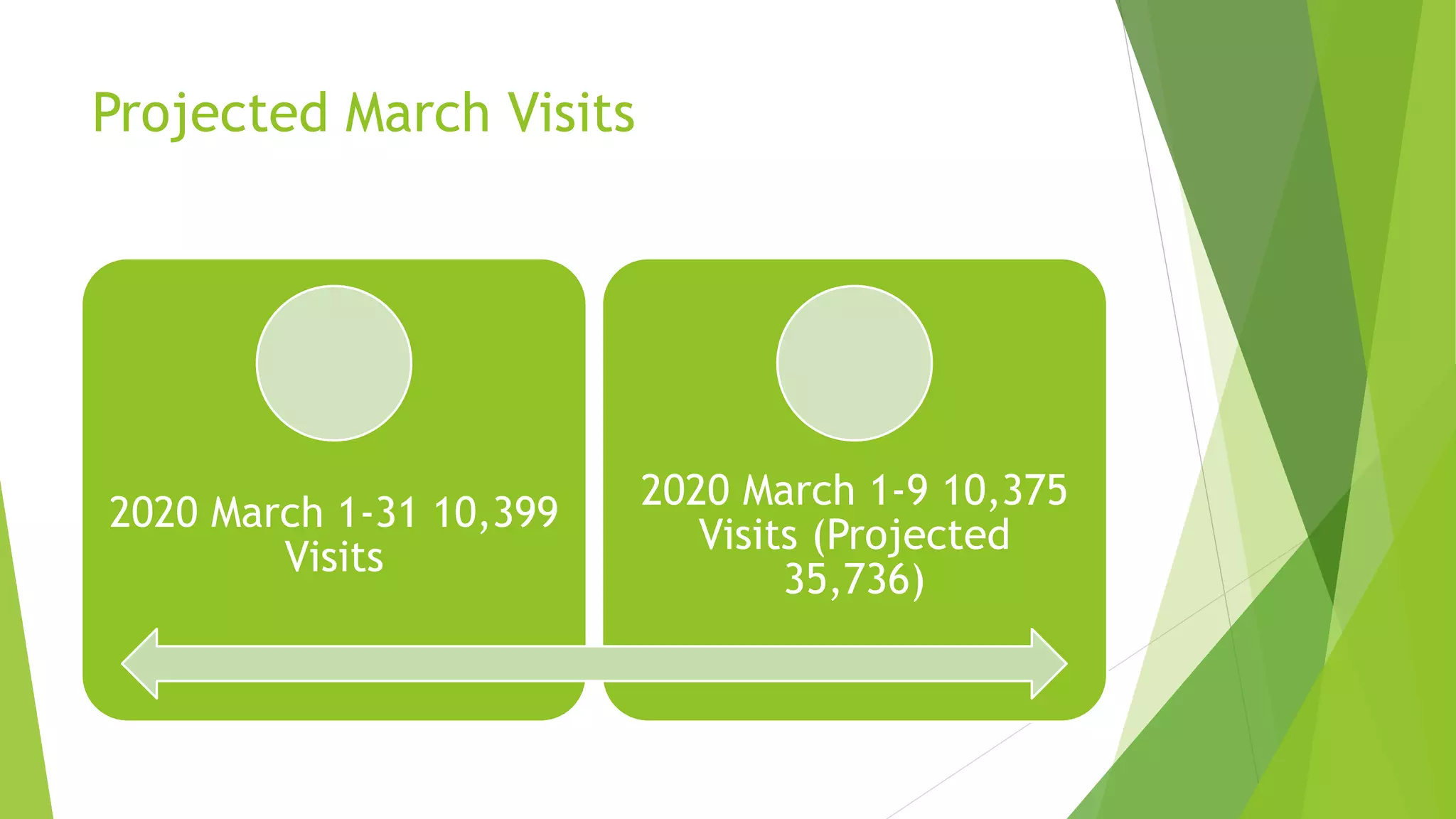 Projected March Visits

2020 March 1-31 10,399 Visits

2020 March 1-9 10,375 Visits (Projected 35,736)